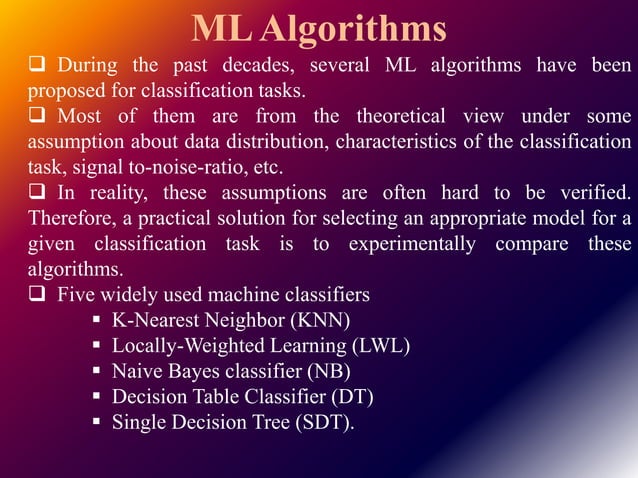 ML Algorithms

❑ During the past decades, several ML algorithms have been proposed for classification tasks.

❑ Most of them are from the theoretical view under some assumption about data distribution, characteristics of the classification task, signal to-noise-ratio, etc.

❑ In reality, these assumptions are often hard to be verified. Therefore, a practical solution for selecting an appropriate model for a given classification task is to experimentally compare these algorithms.

❑ Five widely used machine classifiers
▪ K-Nearest Neighbor (KNN)
▪ Locally-Weighted Learning (LWL)
▪ Naive Bayes classifier (NB)
▪ Decision Table Classifier (DT)
▪ Single Decision Tree (SDT).